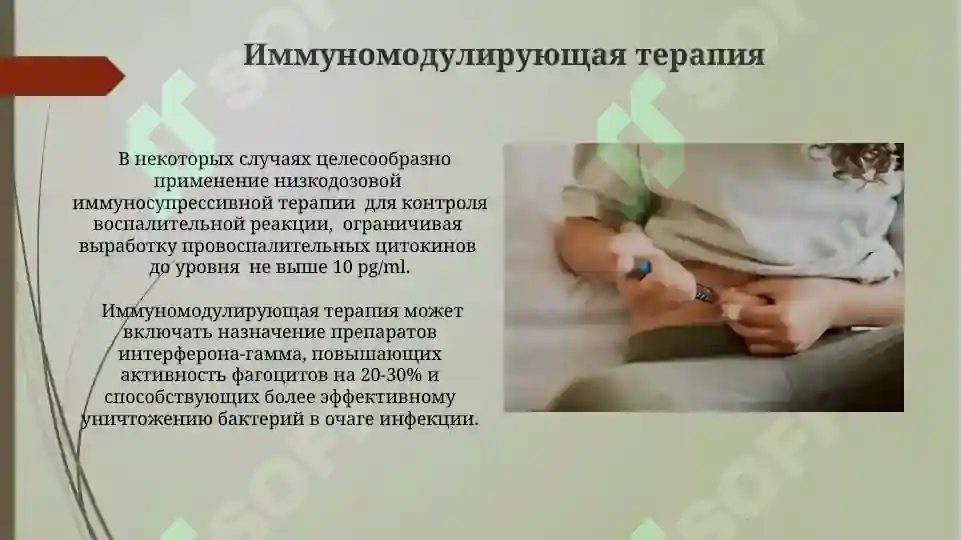 Иммуномодулирующая терапия

В некоторых случаях целесообразно применение низкодозовой иммуносупрессивной терапии для контроля воспалительной реакции, ограничивая выработку провоспалительных цитокинов до уровня не выше 10 pg/ml.

Иммуномодулирующая терапия может включать назначение препаратов интерферона-гамма, повышающих активность фагоцитов на 20-30% и способствующих более эффективному уничтожению бактерий в очаге инфекции.